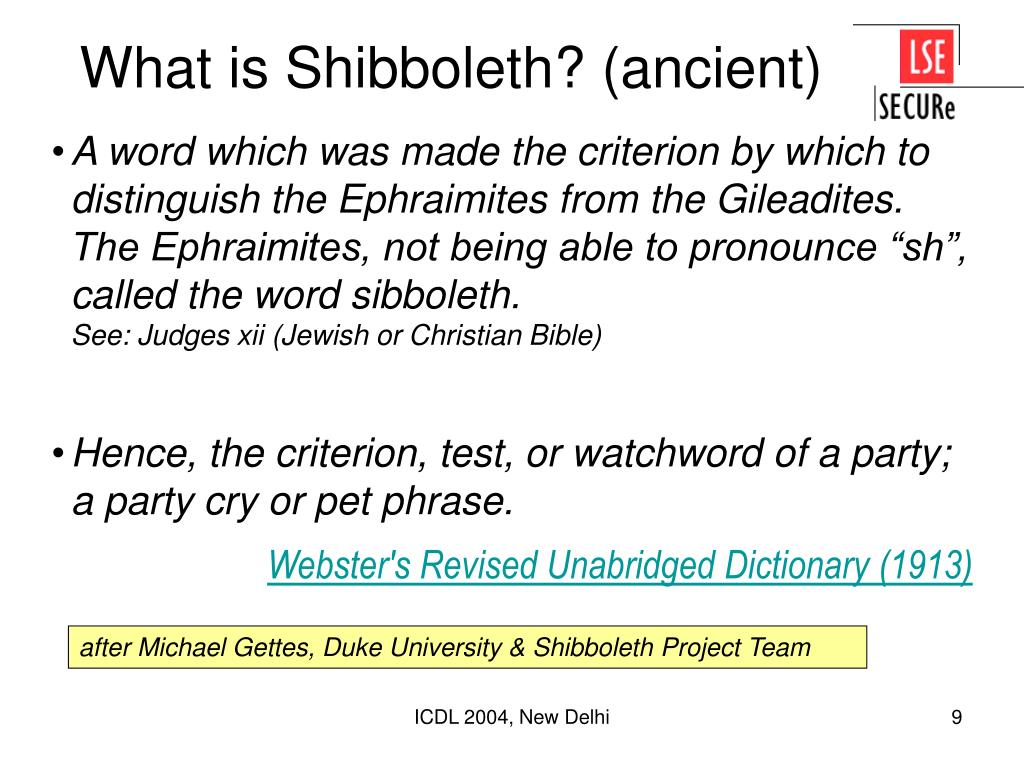 What is Shibboleth? (ancient)

LSE
SECURe

• A word which was made the criterion by which to distinguish the Ephraimites from the Gileadites. The Ephraimites, not being able to pronounce “sh”, called the word sibboleth.
See: Judges xii (Jewish or Christian Bible)

• Hence, the criterion, test, or watchword of a party; a party cry or pet phrase.

Webster's Revised Unabridged Dictionary (1913)

after Michael Gettes, Duke University & Shibboleth Project Team

ICDL 2004, New Delhi

9